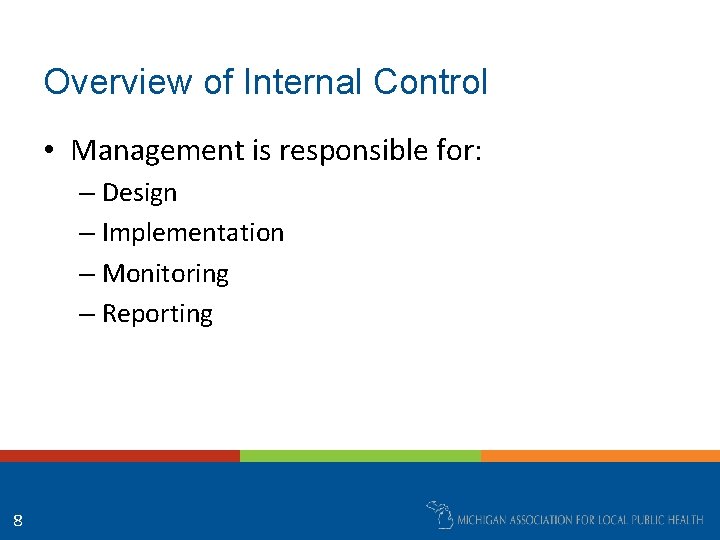 Overview of Internal Control

• Management is responsible for:
– Design
– Implementation
– Monitoring
– Reporting

8

MICHIGAN ASSOCIATION FOR LOCAL PUBLIC HEALTH